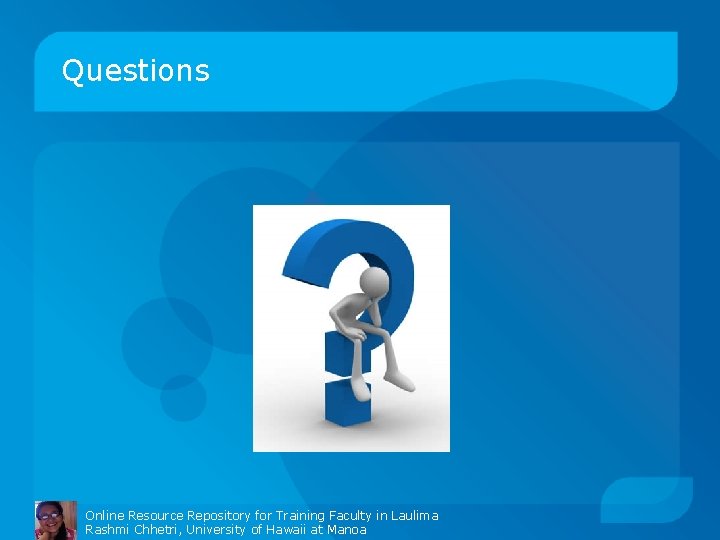 Questions

Online Resource Repository for Training Faculty in Laulima
Rashmi Chhetri, University of Hawaii at Manoa